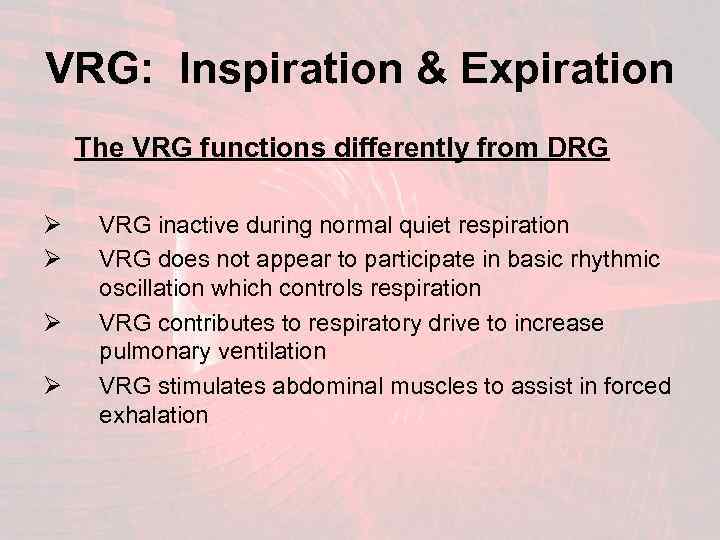 VRG: Inspiration & Expiration

The VRG functions differently from DRG

➢ VRG inactive during normal quiet respiration
➢ VRG does not appear to participate in basic rhythmic oscillation which controls respiration
➢ VRG contributes to respiratory drive to increase pulmonary ventilation
➢ VRG stimulates abdominal muscles to assist in forced exhalation